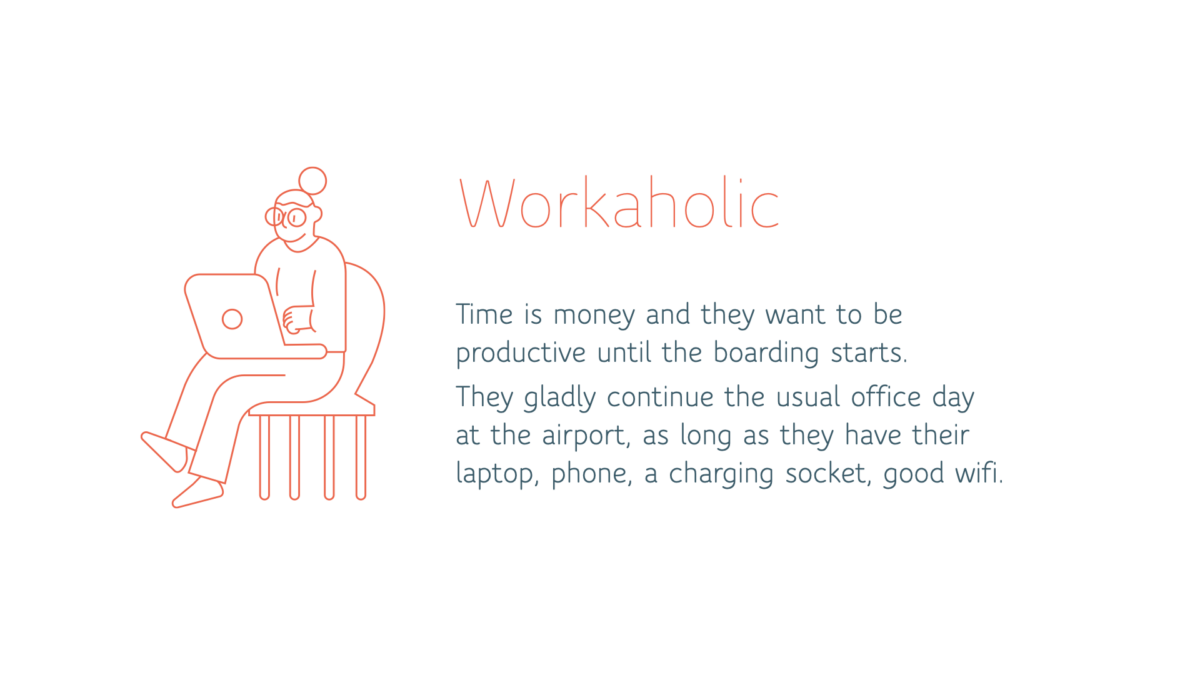 Workaholic

Time is money and they want to be productive until the boarding starts.

They gladly continue the usual office day at the airport, as long as they have their laptop, phone, a charging socket, good wifi.